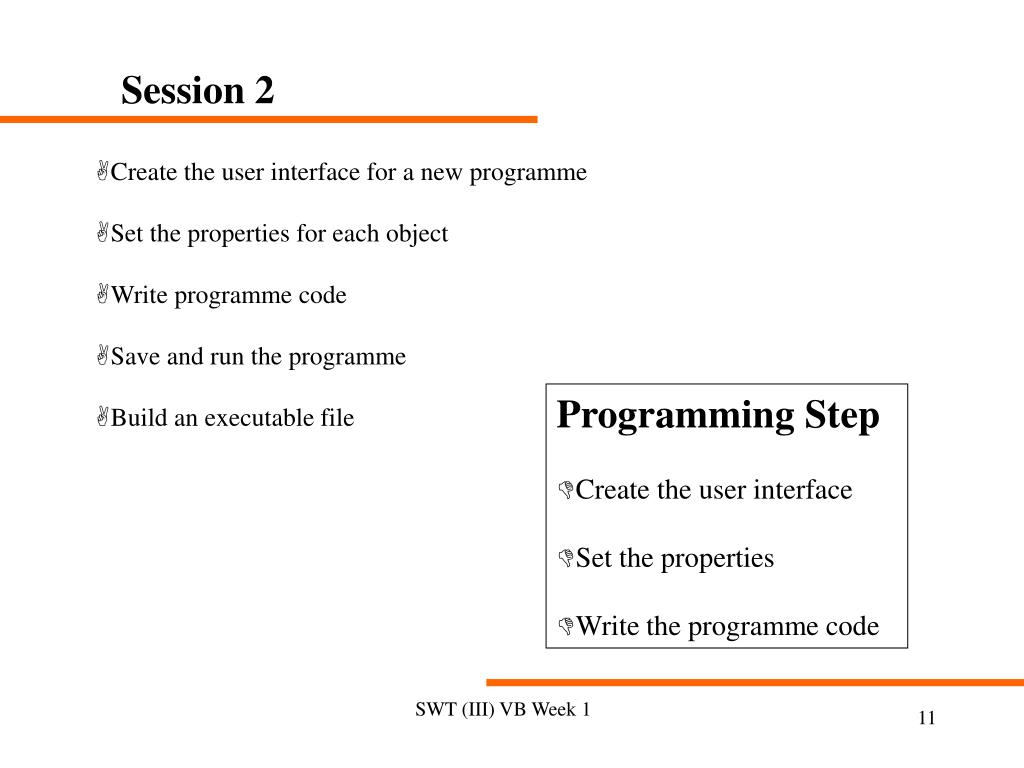 Session 2

Create the user interface for a new programme

Set the properties for each object

Write programme code

Save and run the programme

Build an executable file

Programming Step

Create the user interface

Set the properties

Write the programme code

SWT (III) VB Week 1

11